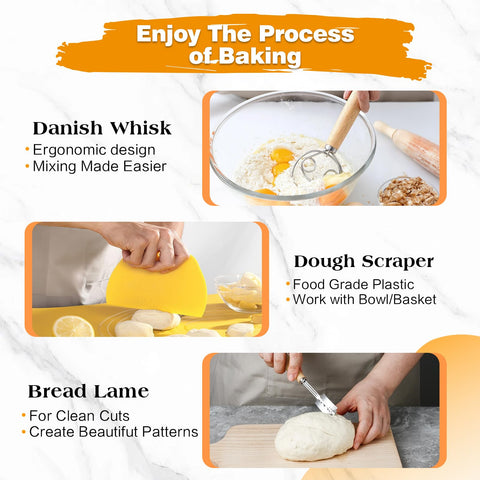 Enjoy The Process of Baking

Danish Whisk
• Ergonomic design
• Mixing Made Easier

Dough Scraper
• Food Grade Plastic
• Work with Bowl/Basket

Bread Lame
• For Clean Cuts
• Create Beautifut Patterns